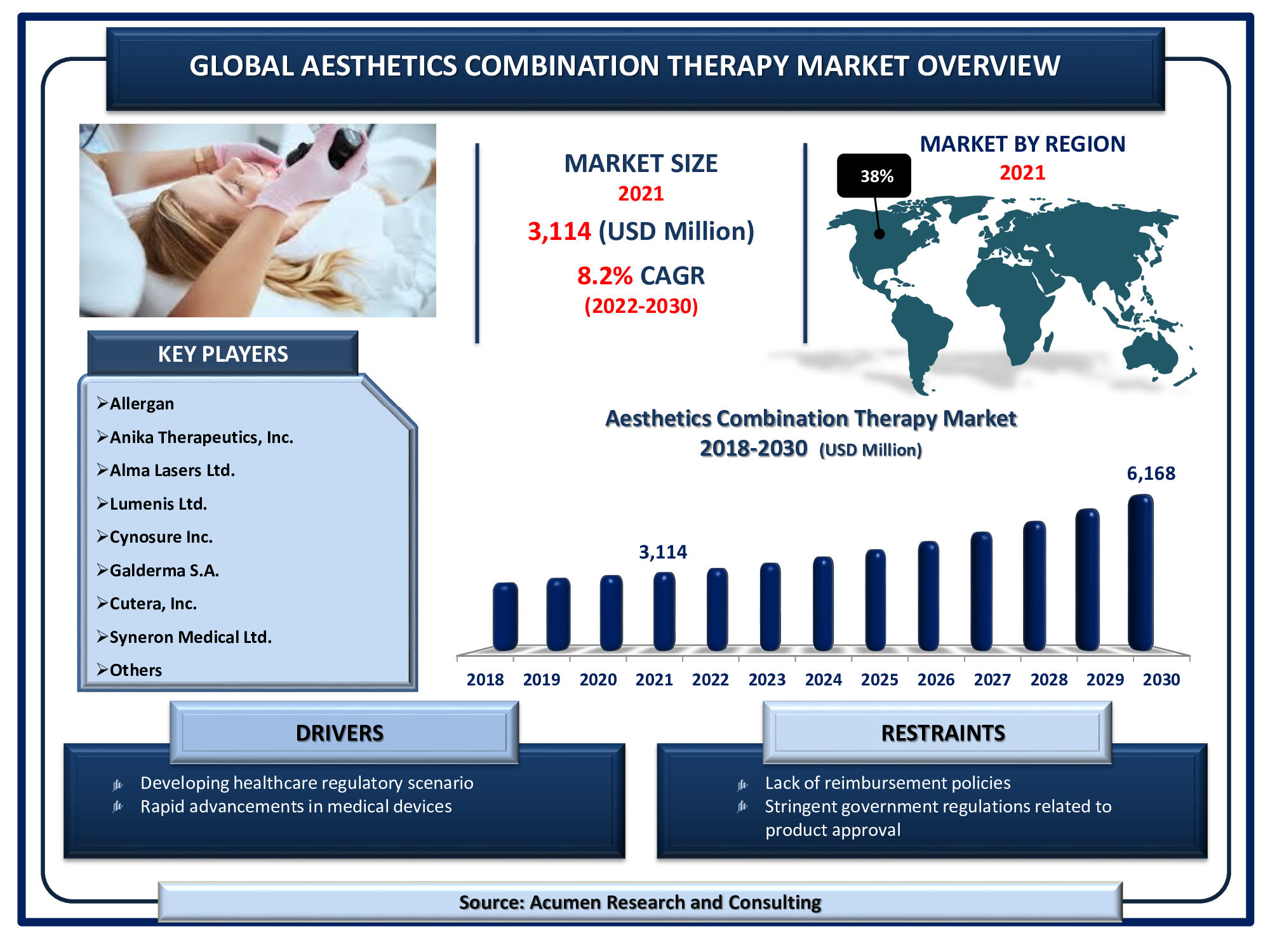 GLOBAL AESTHETICS COMBINATION THERAPY MARKET OVERVIEW

MARKET SIZE
2021
3,114 (USD Million)
8.2% CAGR
(2022-2030)

MARKET BY REGION
2021
38%

KEY PLAYERS

➢Allergan
➢Anika Therapeutics, Inc.
➢Alma Lasers Ltd.
➢Lumenis Ltd.
➢Cynosure Inc.
➢Galderma S.A.
➢Cutera, Inc.
➢Syneron Medical Ltd.
➢Others

Aesthetics Combination Therapy Market
2018-2030 (USD Million)

3,114
6,168

2018 2019 2020 2021 2022 2023 2024 2025 2026 2027 2028 2029 2030

DRIVERS
Developing healthcare regulatory scenario
Rapid advancements in medical devices

RESTRAINTS
Lack of reimbursement policies
Stringent government regulations related to product approval

Source: Acumen Research and Consulting